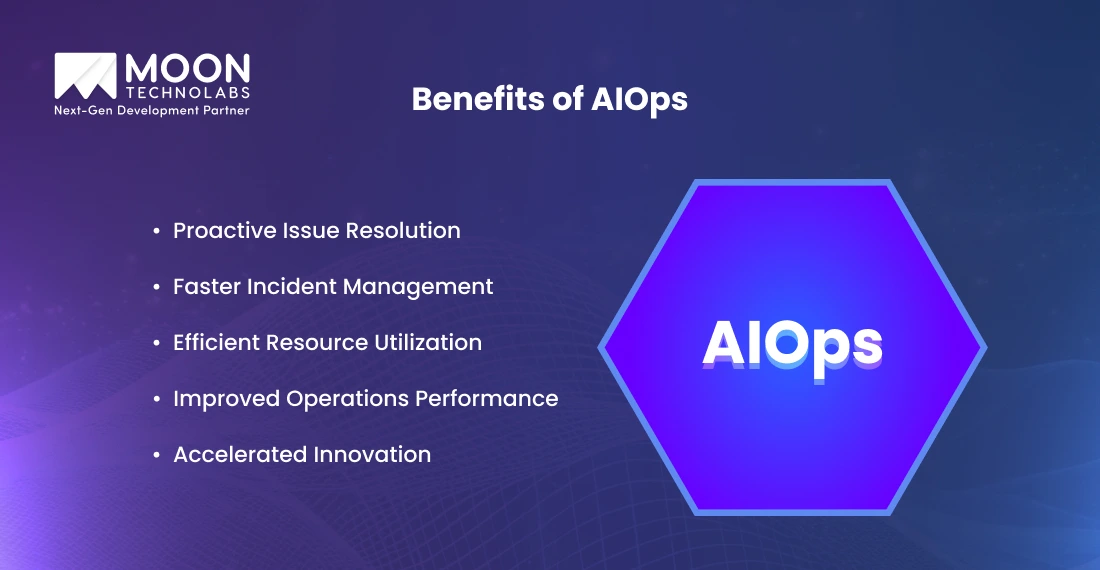 MOON
TECHNOLABS
Next-Gen Development Partner

Benefits of AIOps

• Proactive Issue Resolution
• Faster Incident Management
• Efficient Resource Utilization
• Improved Operations Performance
• Accelerated Innovation

AIOps